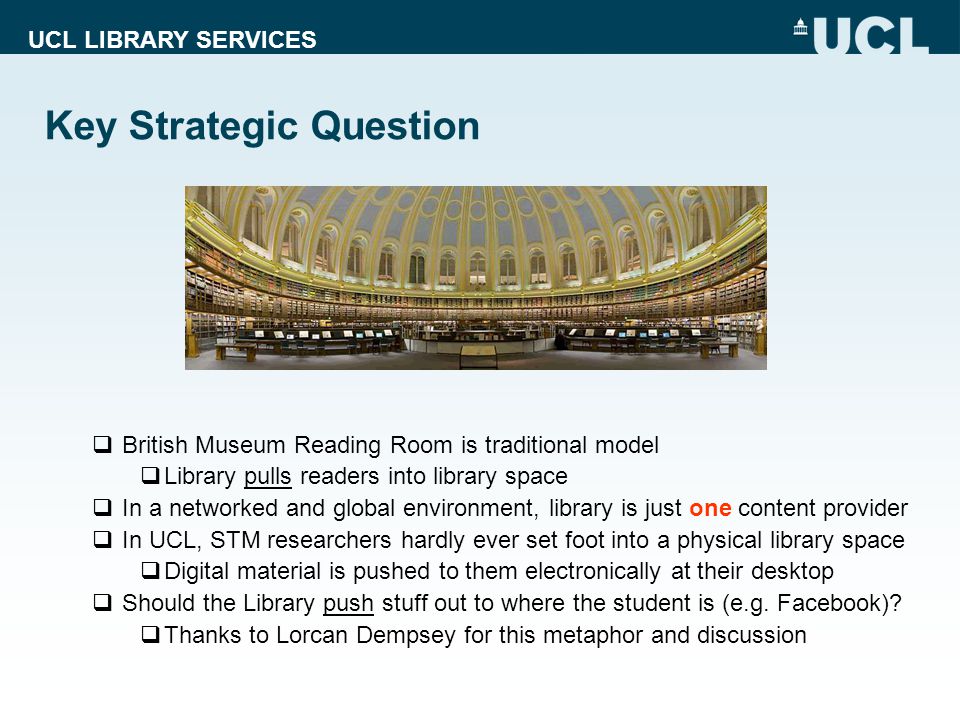 UCL LIBRARY SERVICES

UCL

Key Strategic Question

❑ British Museum Reading Room is traditional model
❑ Library pulls readers into library space
❑ In a networked and global environment, library is just one content provider
❑ In UCL, STM researchers hardly ever set foot into a physical library space
❑ Digital material is pushed to them electronically at their desktop
❑ Should the Library push stuff out to where the student is (e.g. Facebook)?
❑ Thanks to Lorcan Dempsey for this metaphor and discussion